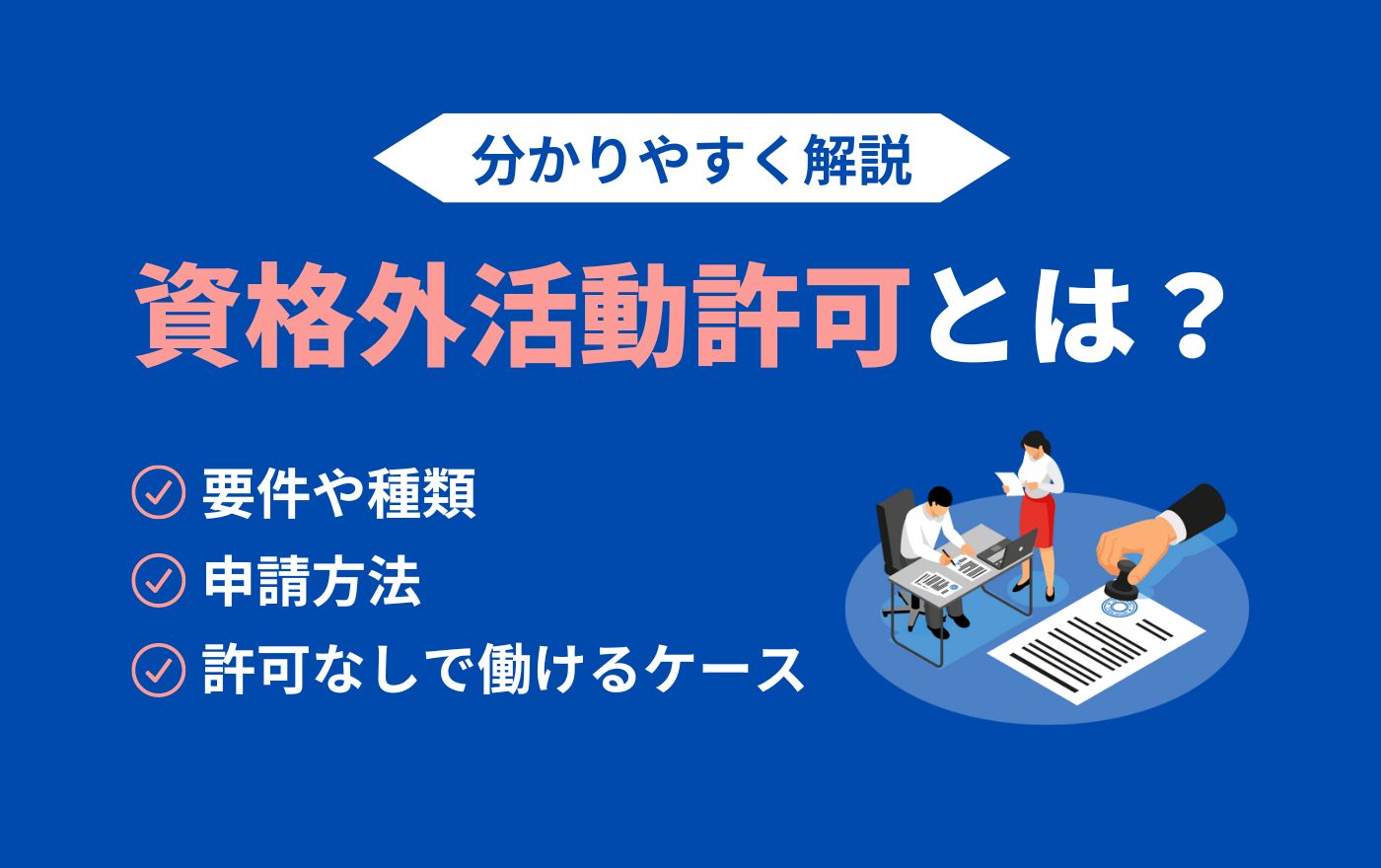 分かりやすく解説

資格外活動許可とは？

要件や種類

申請方法

許可なしで働けるケース